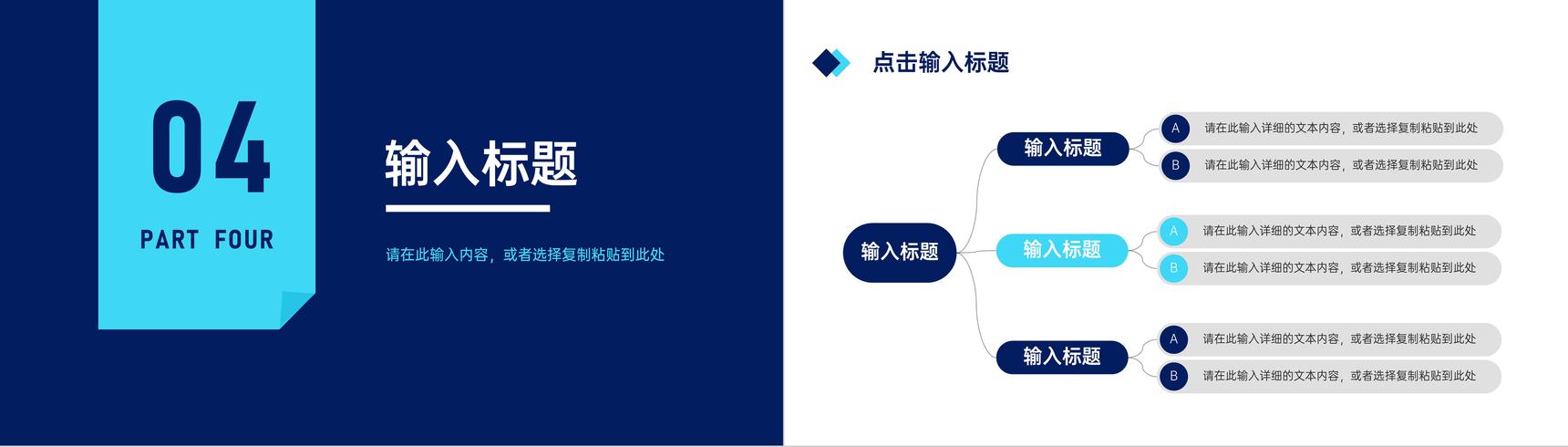 04

PART FOUR

输入标题

请在此输入内容，或者选择复制粘贴到此处

点击输入标题

输入标题

输入标题

A 请在此输入详细的文本内容，或者选择复制粘贴到此处

B 请在此输入详细的文本内容，或者选择复制粘贴到此处

输入标题

A 请在此输入详细的文本内容，或者选择复制粘贴到此处

B 请在此输入详细的文本内容，或者选择复制粘贴到此处

输入标题

A 请在此输入详细的文本内容，或者选择复制粘贴到此处

B 请在此输入详细的文本内容，或者选择复制粘贴到此处